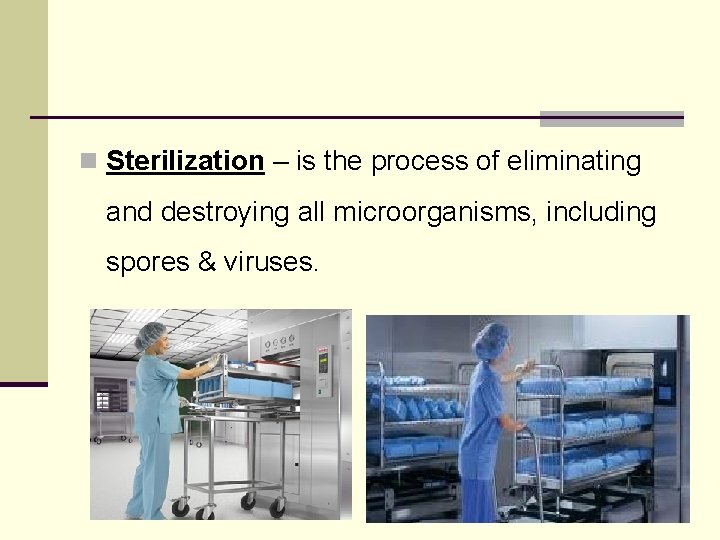 Sterilization – is the process of eliminating and destroying all microorganisms, including spores & viruses.